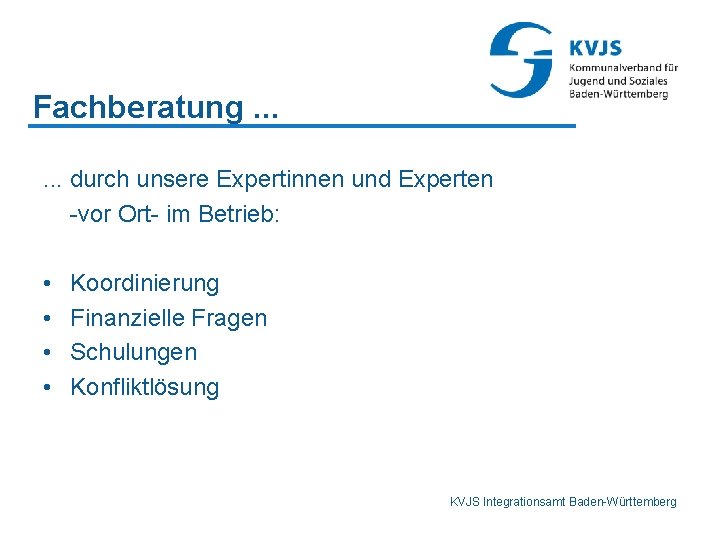 KVJS
Kommunalverband für Jugend und Soziales Baden-Württemberg

Fachberatung ...

... durch unsere Expertinnen und Experten -vor Ort- im Betrieb:

• Koordinierung
• Finanzielle Fragen
• Schulungen
• Konfliktlösung

KVJS Integrationsamt Baden-Württemberg